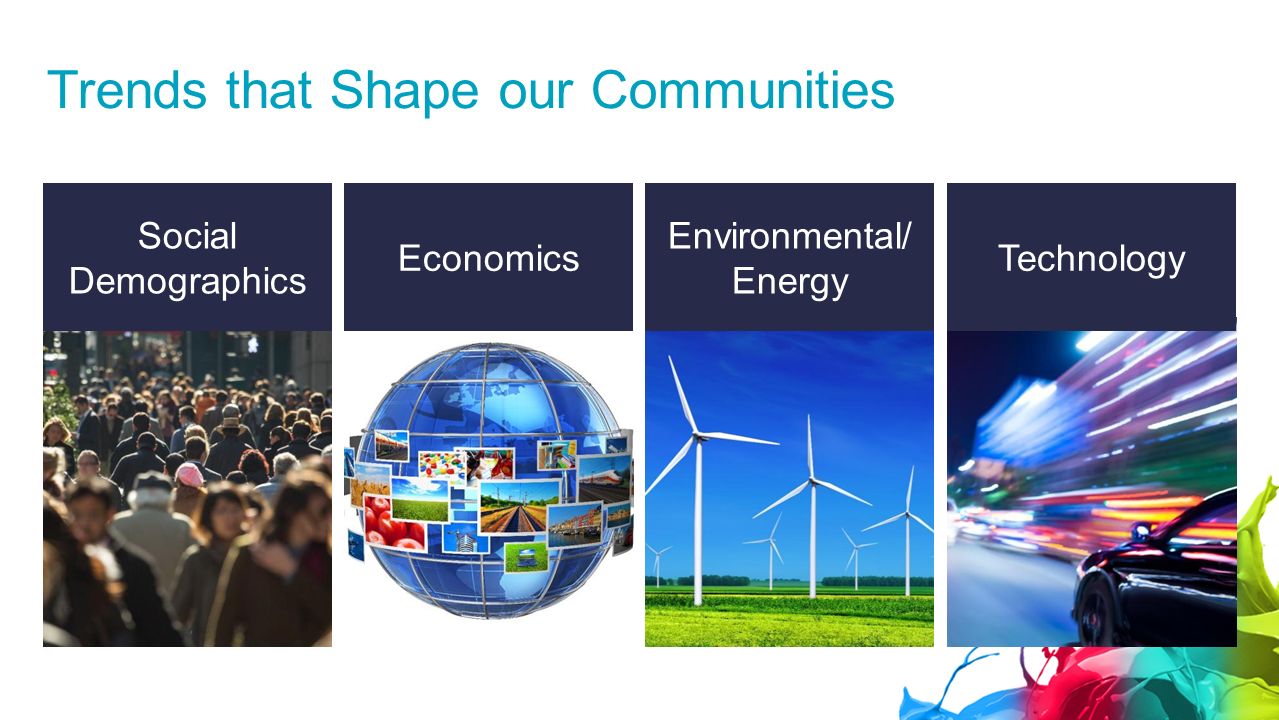 Trends that Shape our Communities

Social Demographics

Economics

Environmental/ Energy

Technology